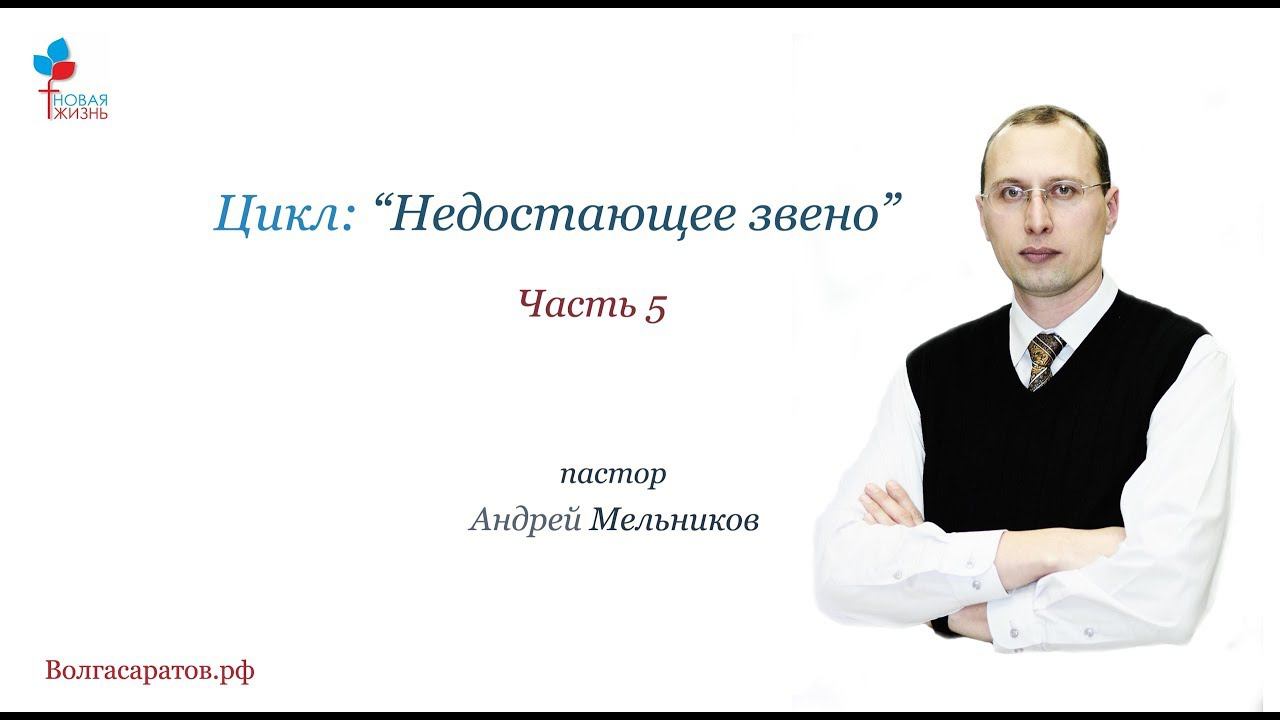 НОВАЯ ЖИЗНЬ

Цикл: “Недостающее звено”

Часть 5

пастор
Андрей Мельников

Волгасаратов.рф